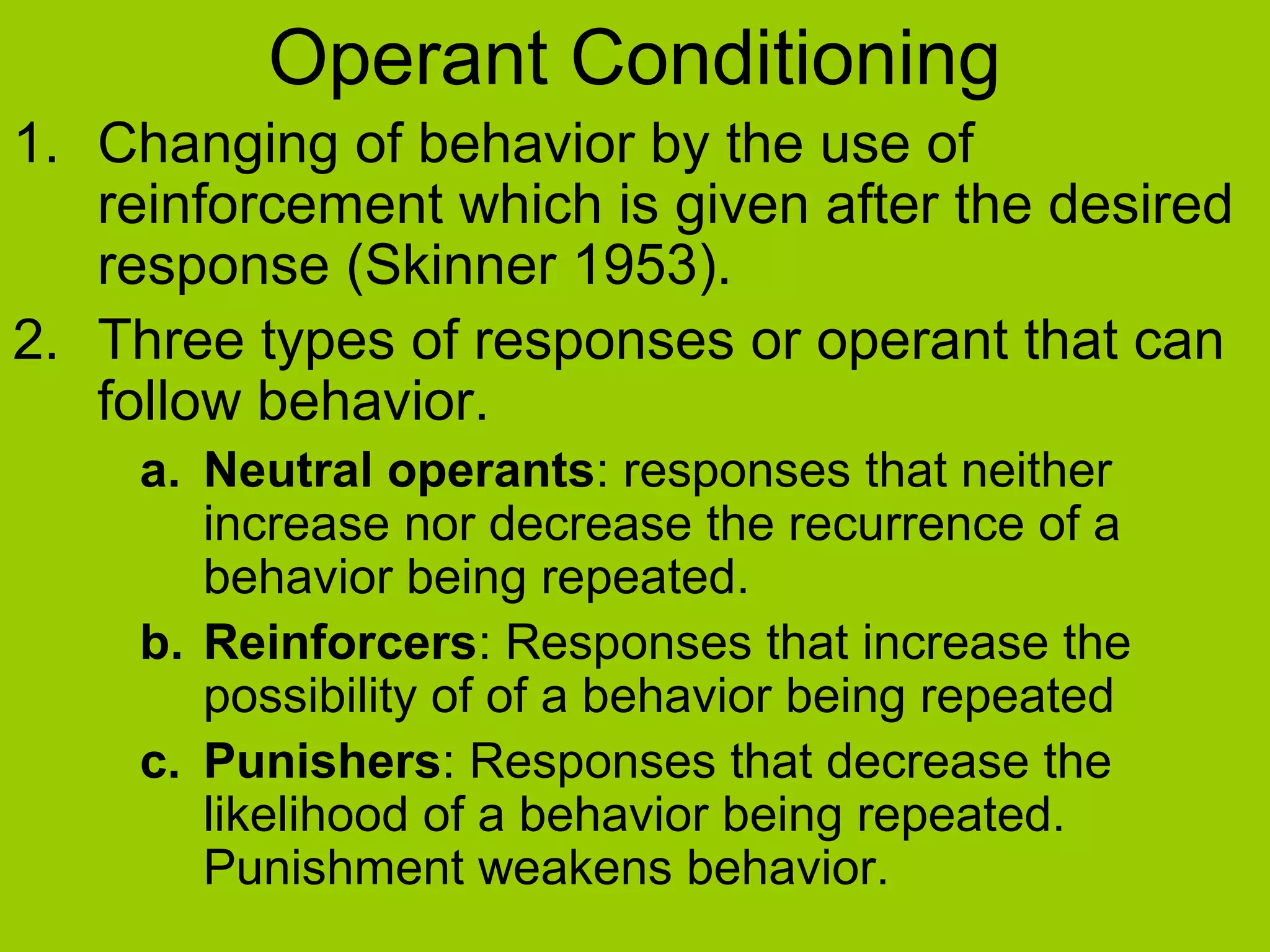 Operant Conditioning

1. Changing of behavior by the use of reinforcement which is given after the desired response (Skinner 1953).

2. Three types of responses or operant that can follow behavior.

a. Neutral operants: responses that neither increase nor decrease the recurrence of a behavior being repeated.

b. Reinforcers: Responses that increase the possibility of of a behavior being repeated

c. Punishers: Responses that decrease the likelihood of a behavior being repeated. Punishment weakens behavior.